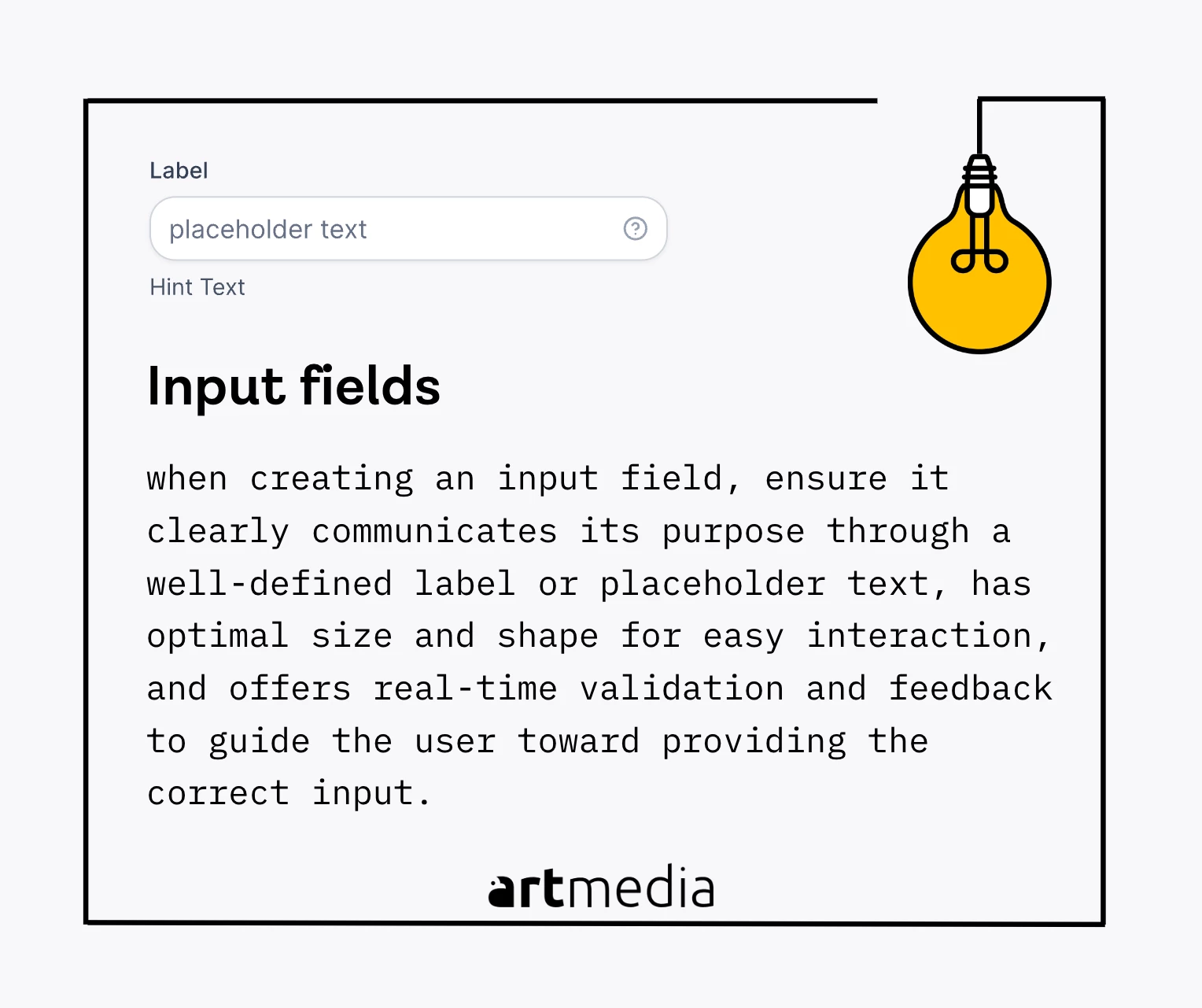 Label

placeholder text

Hint Text

Input fields

when creating an input field, ensure it clearly communicates its purpose through a well-defined label or placeholder text, has optimal size and shape for easy interaction, and offers real-time validation and feedback to guide the user toward providing the correct input.

artmedia